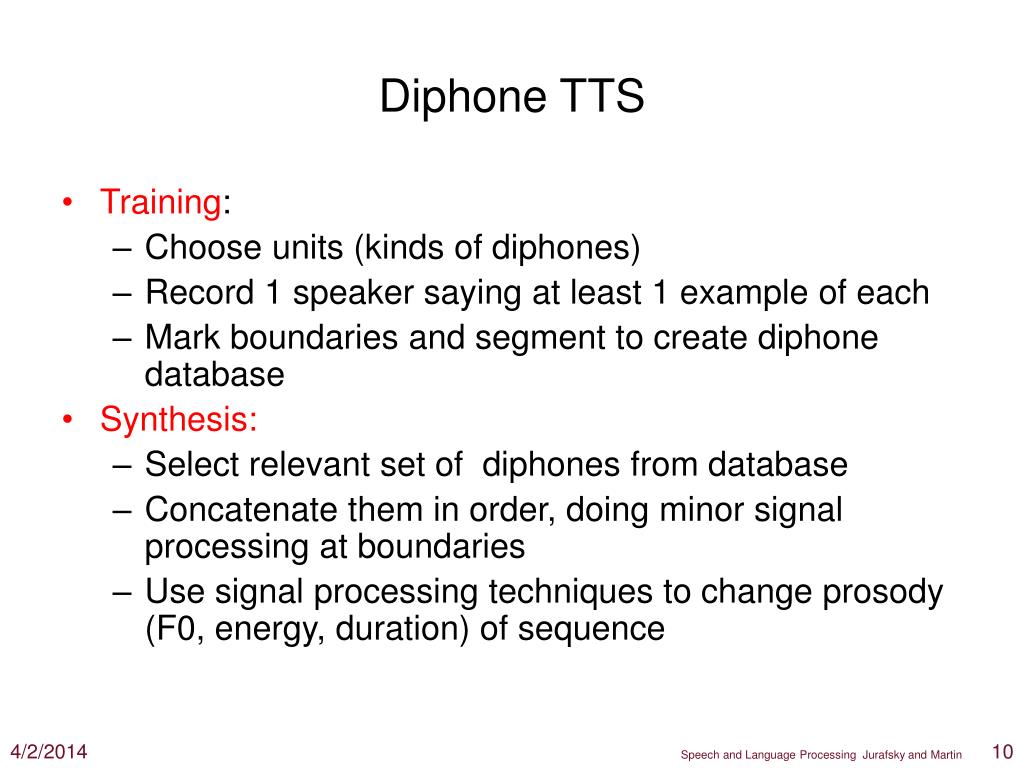 Diphone TTS

• Training:
– Choose units (kinds of diphones)
– Record 1 speaker saying at least 1 example of each
– Mark boundaries and segment to create diphone database
• Synthesis:
– Select relevant set of diphones from database
– Concatenate them in order, doing minor signal processing at boundaries
– Use signal processing techniques to change prosody (F0, energy, duration) of sequence

4/2/2014

Speech and Language Processing Jurafsky and Martin

10